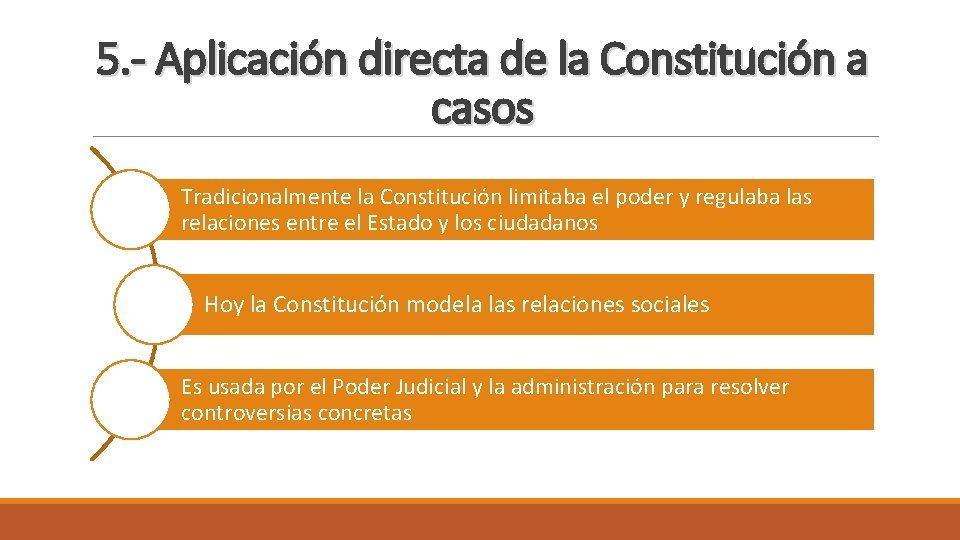 5.- Aplicación directa de la Constitución a casos

Tradicionalmente la Constitución limitaba el poder y regulaba las relaciones entre el Estado y los ciudadanos

Hoy la Constitución modela las relaciones sociales

Es usada por el Poder Judicial y la administración para resolver controversias concretas